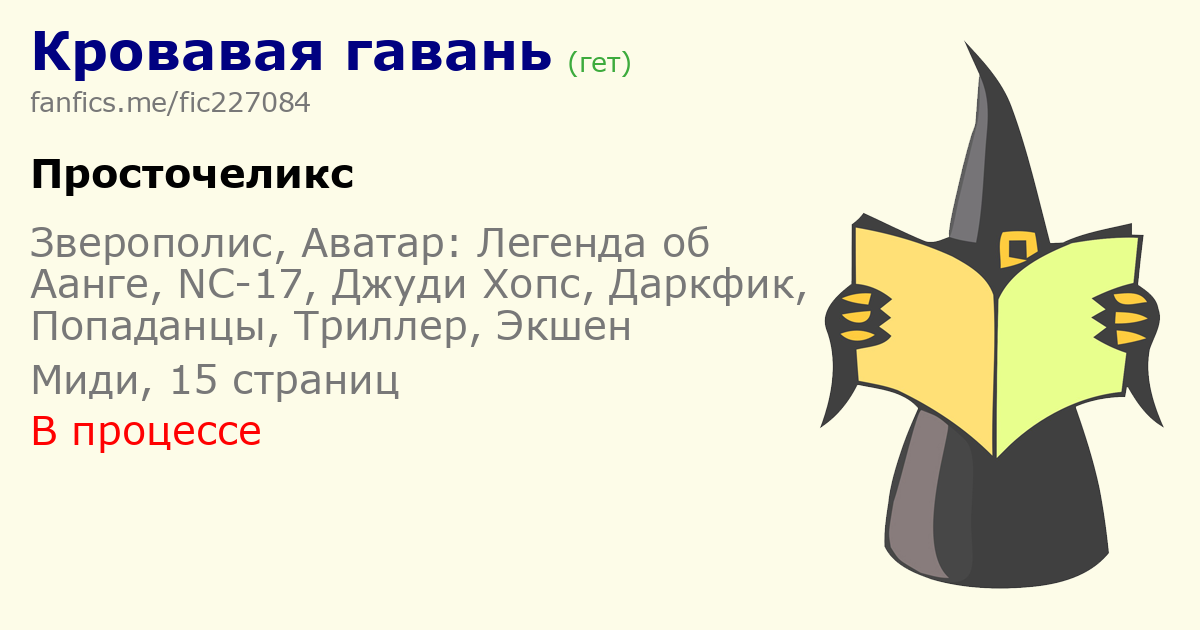 Кровавая гавань (гет)
fanfics.me/fic227084

Просточеликс

Зверополис, Аватар: Легенда об Аанге, NC-17, Джуди Хопс, Даркфик, Попаданцы, Триллер, Экшен

Миди, 15 страниц

В процессе